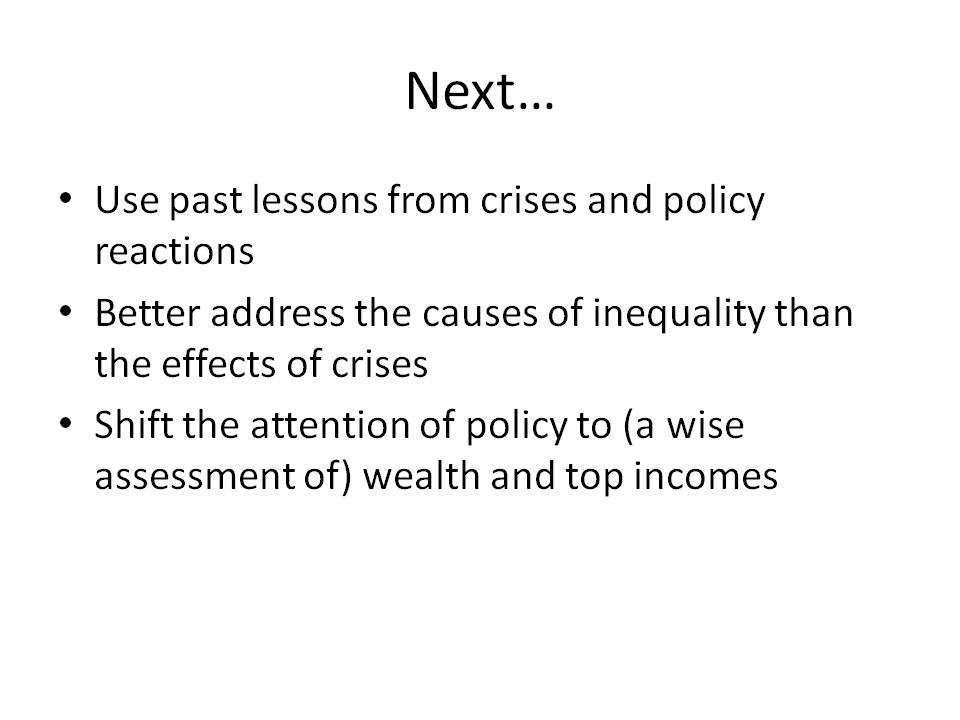 Next…

• Use past lessons from crises and policy reactions
• Better address the causes of inequality than the effects of crises
• Shift the attention of policy to (a wise assessment of) wealth and top incomes